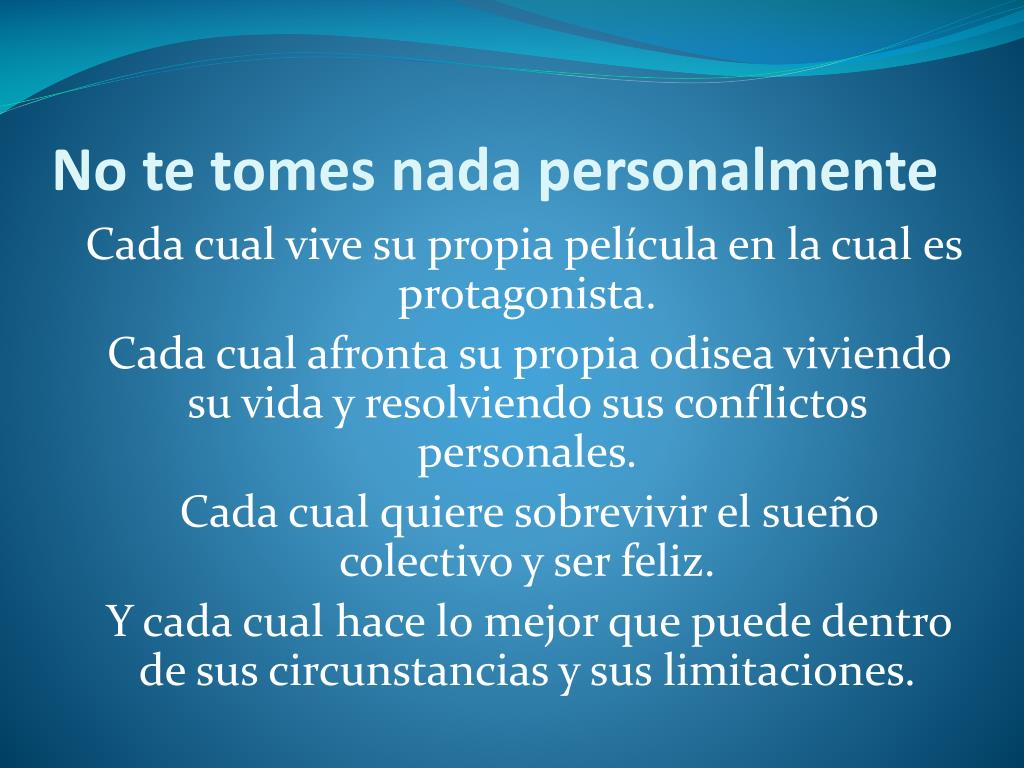 No te tomes nada personalmente

Cada cual vive su propia película en la cual es protagonista.

Cada cual afronta su propia odisea viviendo su vida y resolviendo sus conflictos personales.

Cada cual quiere sobrevivir el sueño colectivo y ser feliz.

Y cada cual hace lo mejor que puede dentro de sus circunstancias y sus limitaciones.